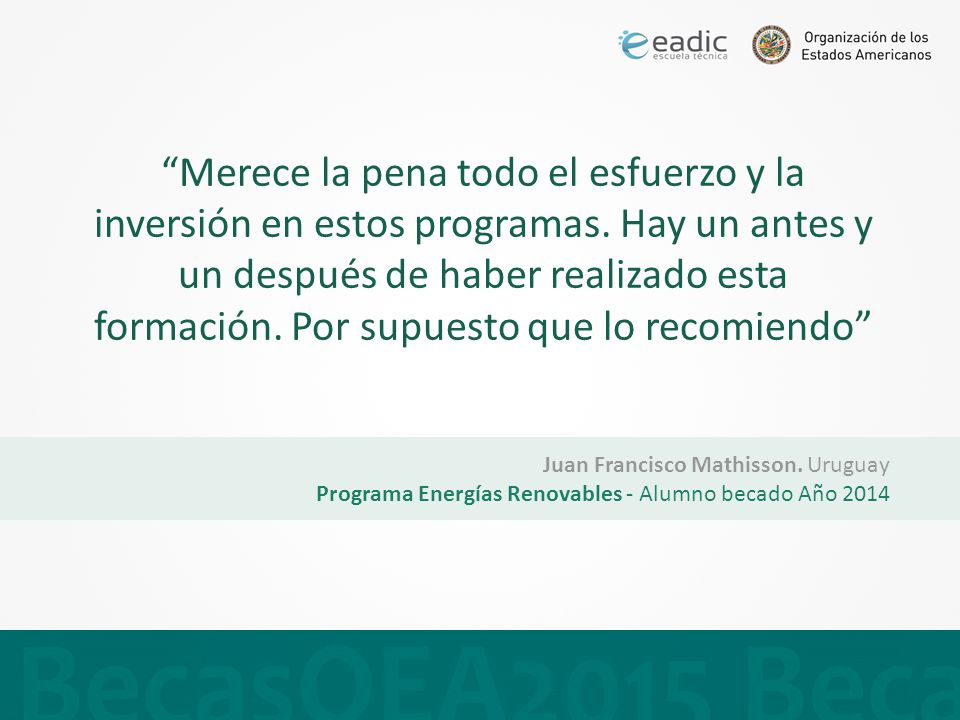 eadic
escuela técnica

Organización de los
Estados Americanos

“Merece la pena todo el esfuerzo y la inversión en estos programas. Hay un antes y un después de haber realizado esta formación. Por supuesto que lo recomiendo”

Juan Francisco Mathisson. Uruguay
Programa Energías Renovables - Alumno becado Año 2014

BecasOEA2015 Beca